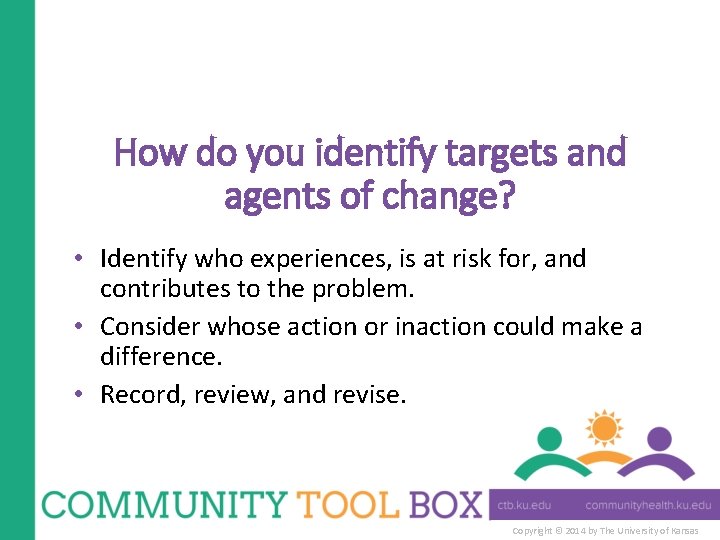 How do you identify targets and agents of change?

• Identify who experiences, is at risk for, and contributes to the problem.
• Consider whose action or inaction could make a difference.
• Record, review, and revise.

COMMUNITY TOOL BOX

ctb.ku.edu communityhealth.ku.edu

Copyright © 2014 by The University of Kansas